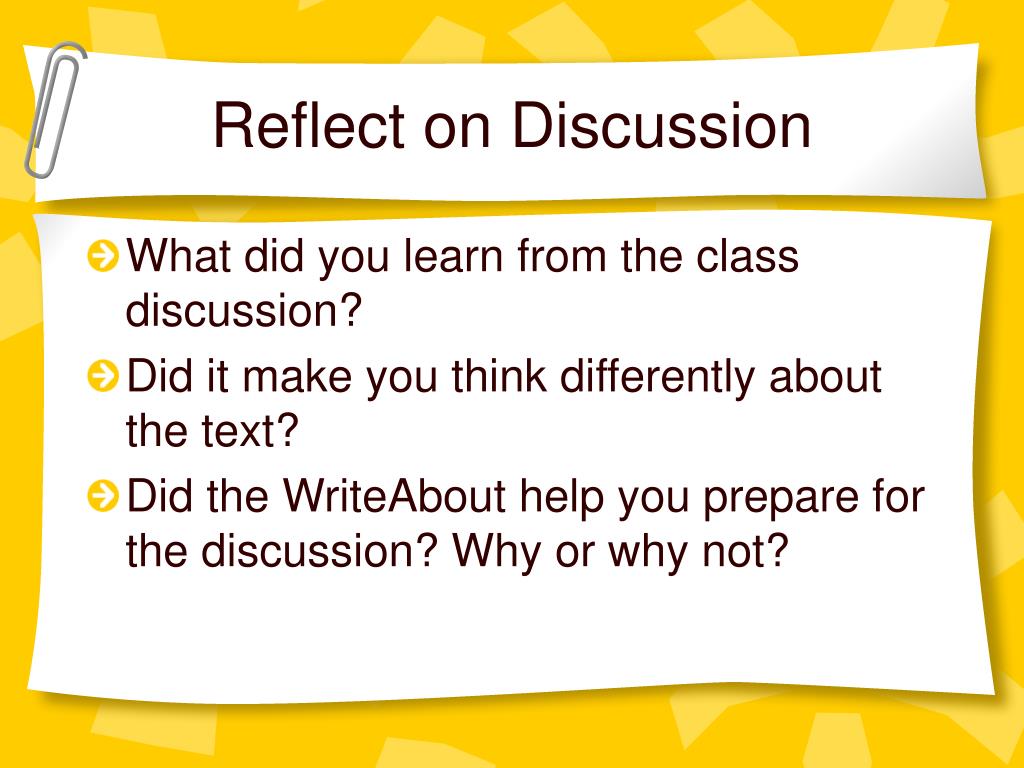 Reflect on Discussion

What did you learn from the class discussion?

Did it make you think differently about the text?

Did the WriteAbout help you prepare for the discussion? Why or why not?